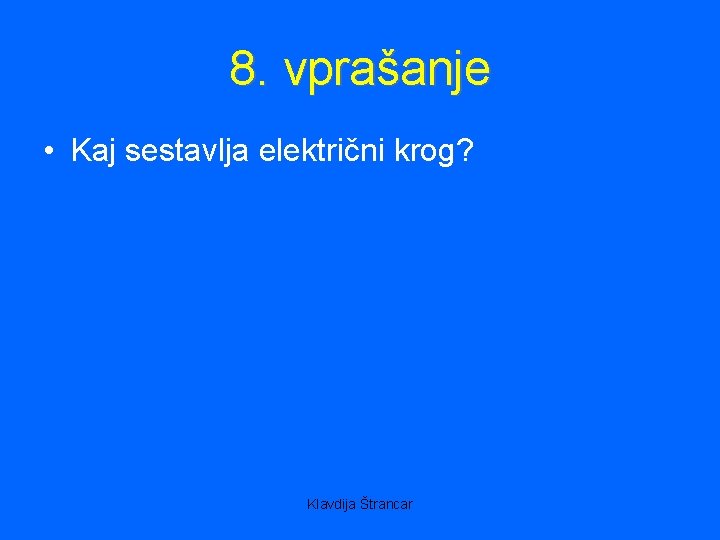 8. vprašanje

• Kaj sestavlja električni krog?

Klavdija Štrancar